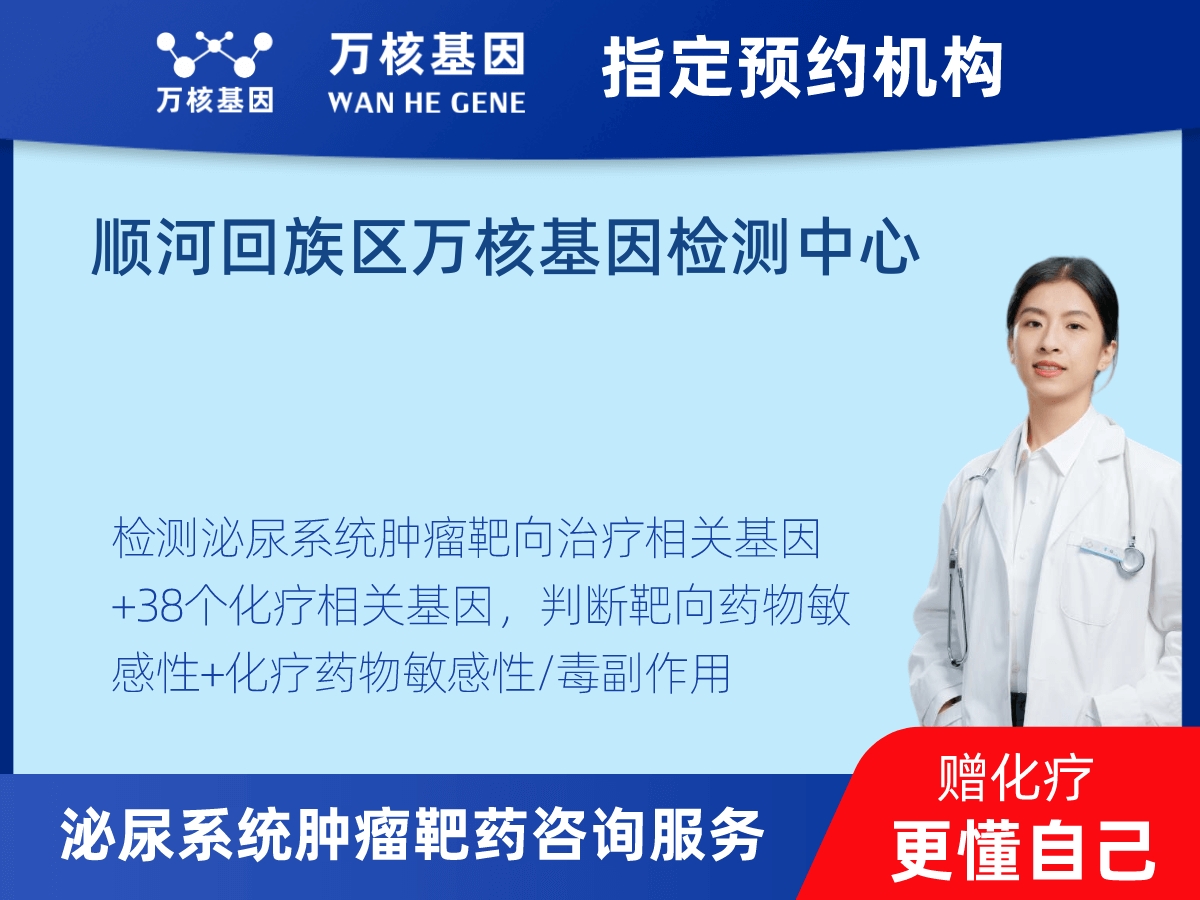 万核基因

万核基因
WAN HE GENE

指定预约机构

顺河回族区万核基因检测中心

检测泌尿系统肿瘤靶向治疗相关基因+38个化疗相关基因，判断靶向药物敏感性+化疗药物敏感性/毒副作用

泌尿系统肿瘤靶药咨询服务

赠化疗
更懂自己